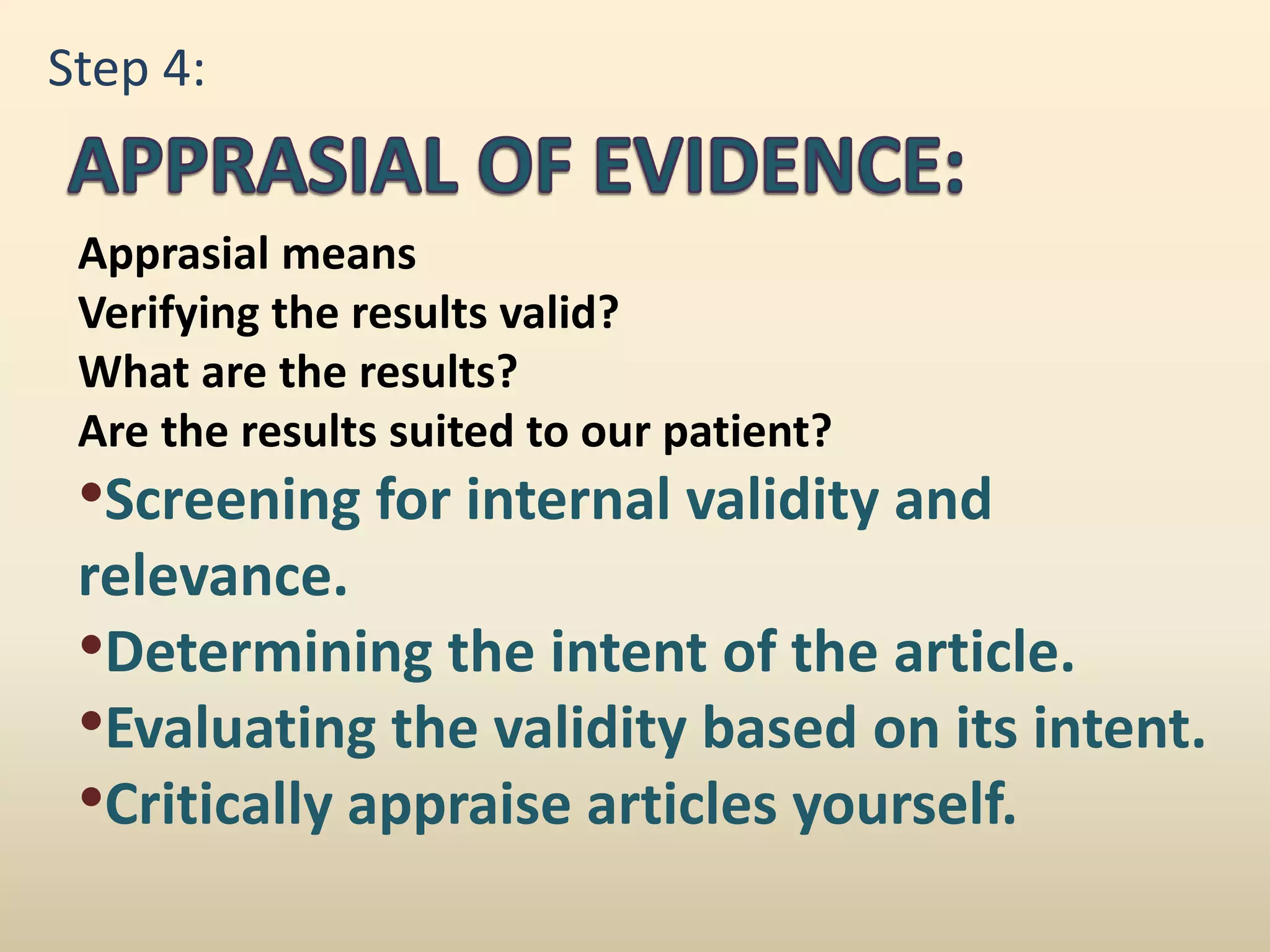 Step 4:

APPRASIAL OF EVIDENCE:

Apprasial means
Verifying the results valid?
What are the results?
Are the results suited to our patient?

• Screening for internal validity and relevance.
• Determining the intent of the article.
• Evaluating the validity based on its intent.
• Critically appraise articles yourself.